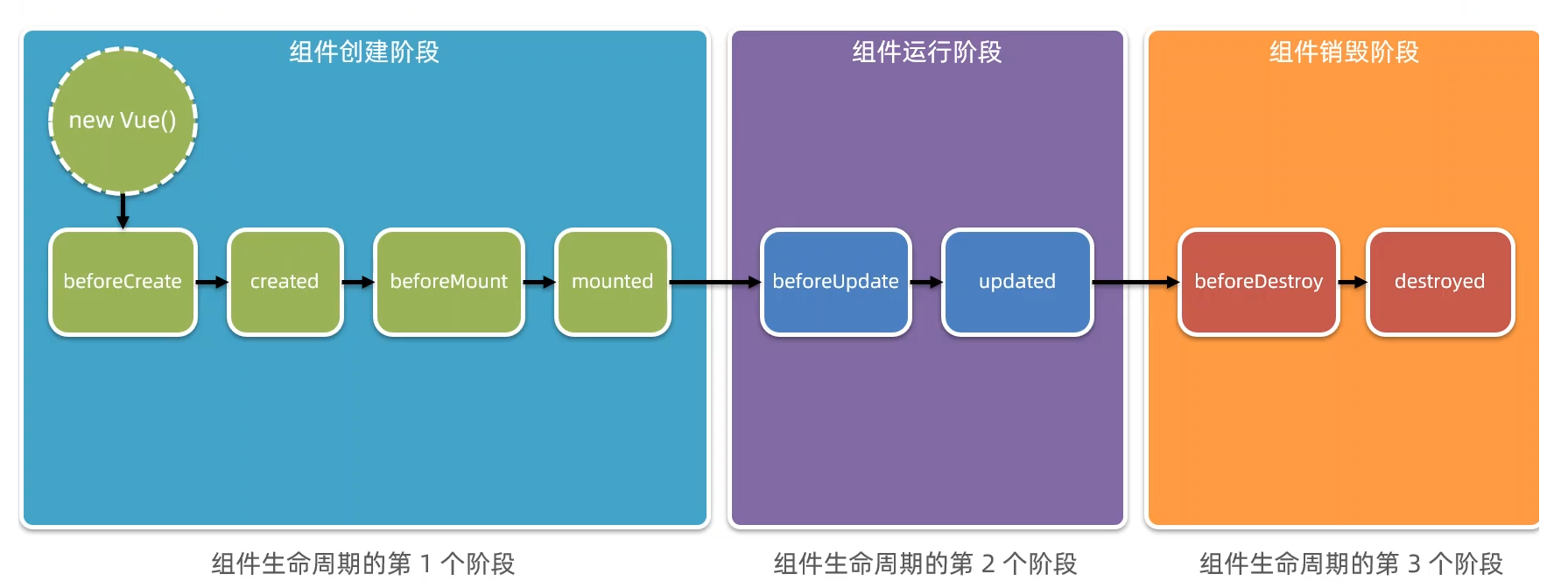 组件创建阶段

new Vue()

beforeCreate

created

beforeMount

mounted

组件生命周期的第 1 个阶段

组件运行阶段

beforeUpdate

updated

组件生命周期的第 2 个阶段

组件销毁阶段

beforeDestroy

destroyed

组件生命周期的第 3 个阶段